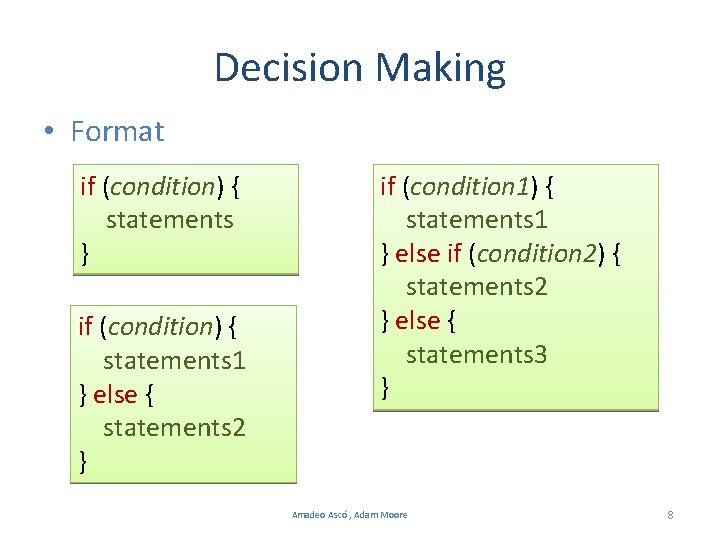 Decision Making

• Format

if (condition) {
statements
}

if (condition) {
statements1
} else {
statements2
}

if (condition1) {
statements1
} else if (condition2) {
statements2
} else {
statements3
}

Amadeo Ascó , Adam Moore

8